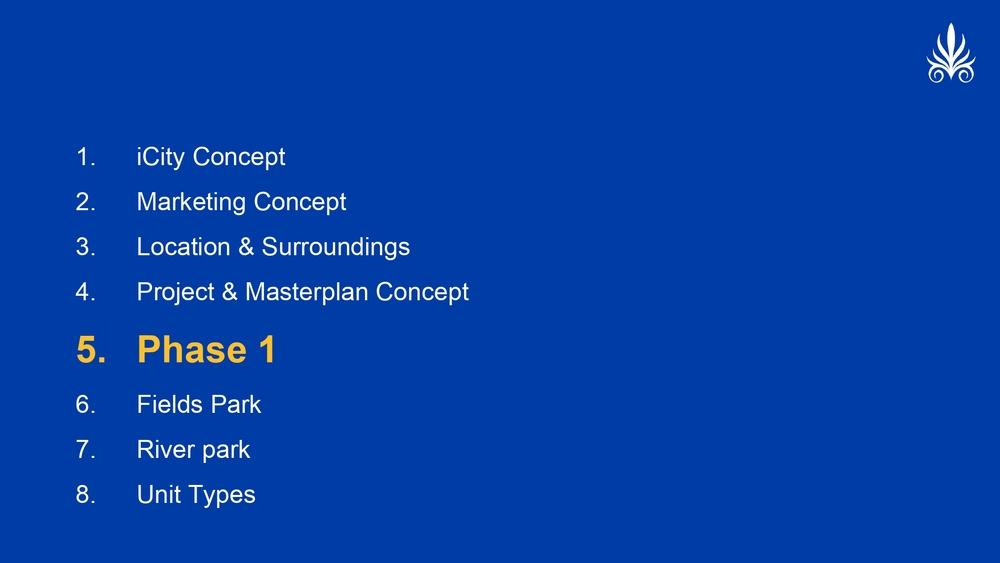 1. iCity Concept
2. Marketing Concept
3. Location & Surroundings
4. Project & Masterplan Concept
5. Phase 1
6. Fields Park
7. River park
8. Unit Types